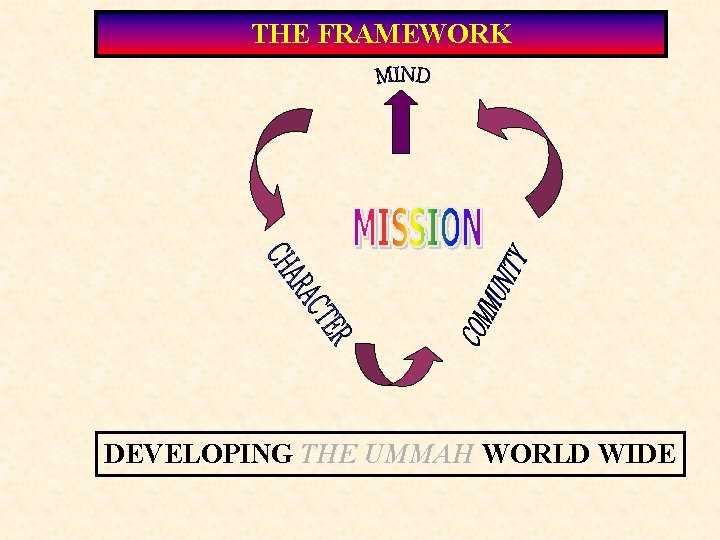 THE FRAMEWORK

MIND

MISSION

CHARACTER

COMMUNITY

DEVELOPING THE UMMAH WORLD WIDE